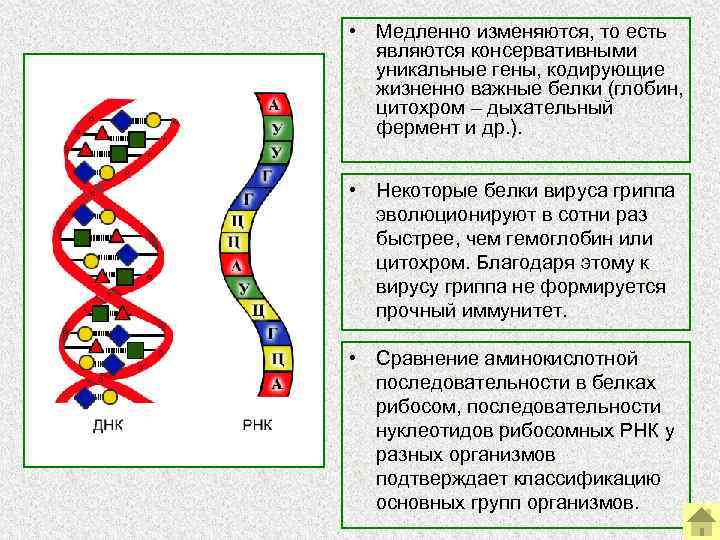 А
У
У
Г
Г
Ц
Ц
А
У
Ц
Г
Ц
А

ДНК

РНК

• Медленно изменяются, то есть являются консервативными уникальные гены, кодирующие жизненно важные белки (глобин, цитохром – дыхательный фермент и др.).

• Некоторые белки вируса гриппа эволюционируют в сотни раз быстрее, чем гемоглобин или цитохром. Благодаря этому к вирусу гриппа не формируется прочный иммунитет.

• Сравнение аминокислотной последовательности в белках рибосом, последовательности нуклеотидов рибосомных РНК у разных организмов подтверждает классификацию основных групп организмов.